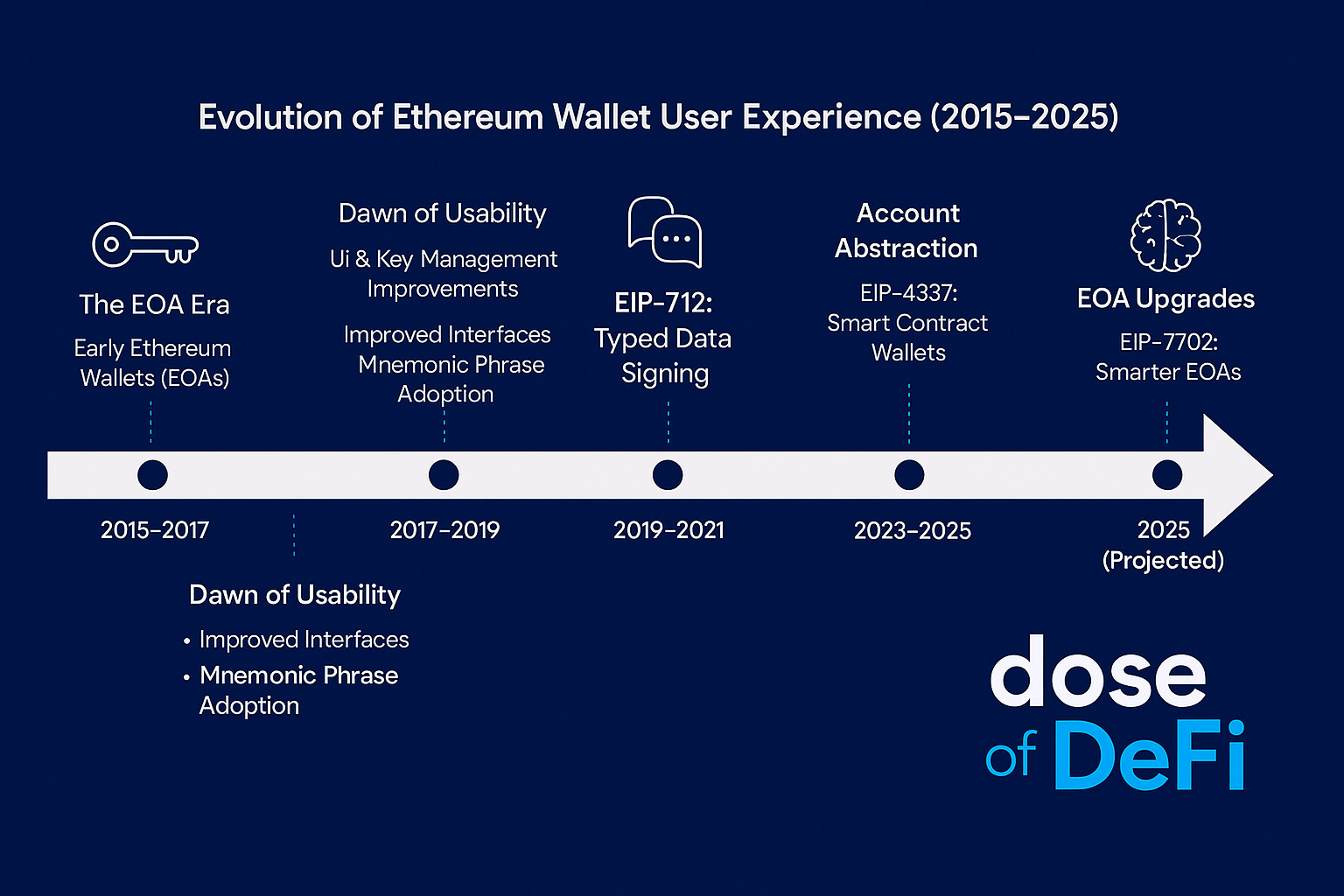 Evolution of Ethereum Wallet User Experience (2015–2025)

The EOA Era
Early Ethereum Wallets (EOAs)

Dawn of Usability
Ui & Key Management Improvements
Improved Interfaces Mnemonic Phrase Adoption

EIP-712: Typed Data Signing

Account Abstraction
EIP-4337: Smart Contract Wallets

EOA Upgrades
EIP-7702: Smarter EOAs

2015–2017

2017–2019

2019–2021

2023–2025

2025 (Projected)

Dawn of Usability
• Improved Interfaces
• Mnemonic Phrase Adoption

dose of DeFi